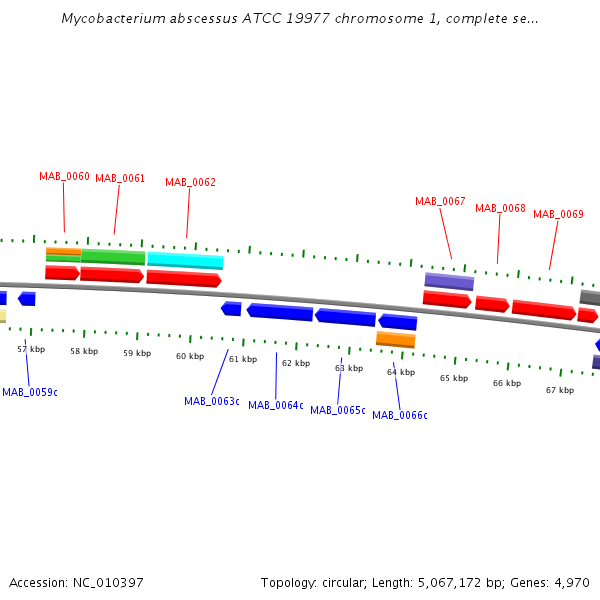 Mycobacterium abscessus ATCC 19977 chromosome 1, complete se...

MAB_0060 MAB_0061 MAB_0062

MAB_0067 MAB_0068 MAB_0069

57 kbp 58 kbp 59 kbp 60 kbp 61 kbp 62 kbp 63 kbp 64 kbp 65 kbp 66 kbp 67 kbp

MAB_0059c

MAB_0063c MAB_0064c MAB_0065c MAB_0066c

Accession: NC_010397

Topology: circular; Length: 5,067,172 bp; Genes: 4,970